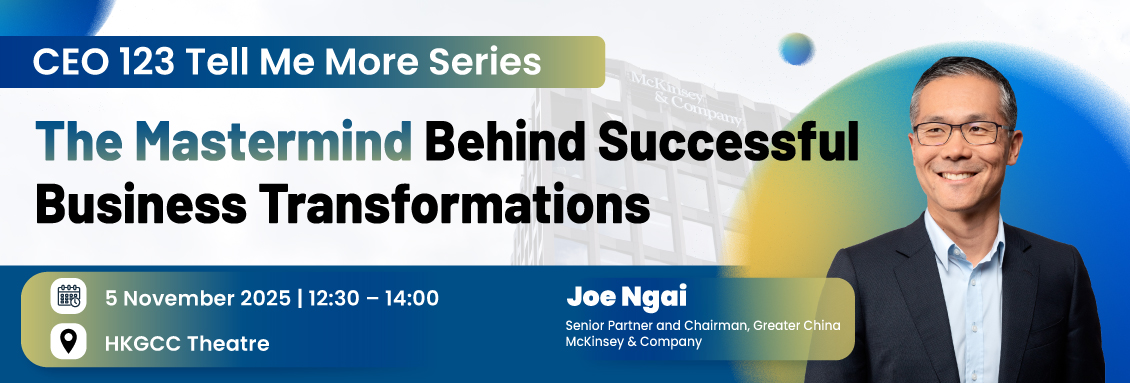 CEO 123 Tell Me More Series

McKinsey & Company

The Mastermind Behind Successful Business Transformations

5 November 2025 | 12:30 – 14:00

HKGCC Theatre

Joe Ngai

Senior Partner and Chairman, Greater China
McKinsey & Company